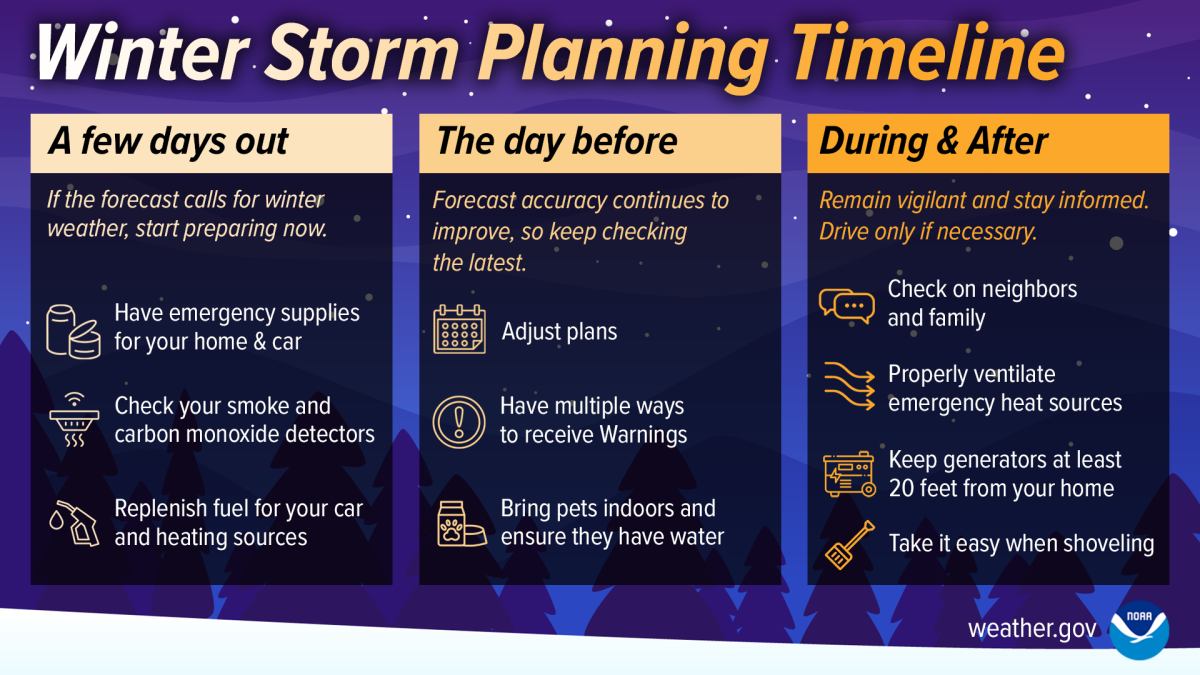 Winter Storm Planning Timeline

A few days out

If the forecast calls for winter weather, start preparing now.

Have emergency supplies for your home & car

Check your smoke and carbon monoxide detectors

Replenish fuel for your car and heating sources

The day before

Forecast accuracy continues to improve, so keep checking the latest.

Adjust plans

Have multiple ways to receive Warnings

Bring pets indoors and ensure they have water

During & After

Remain vigilant and stay informed. Drive only if necessary.

Check on neighbors and family

Properly ventilate emergency heat sources

Keep generators at least 20 feet from your home

Take it easy when shoveling

weather.gov

NOAA